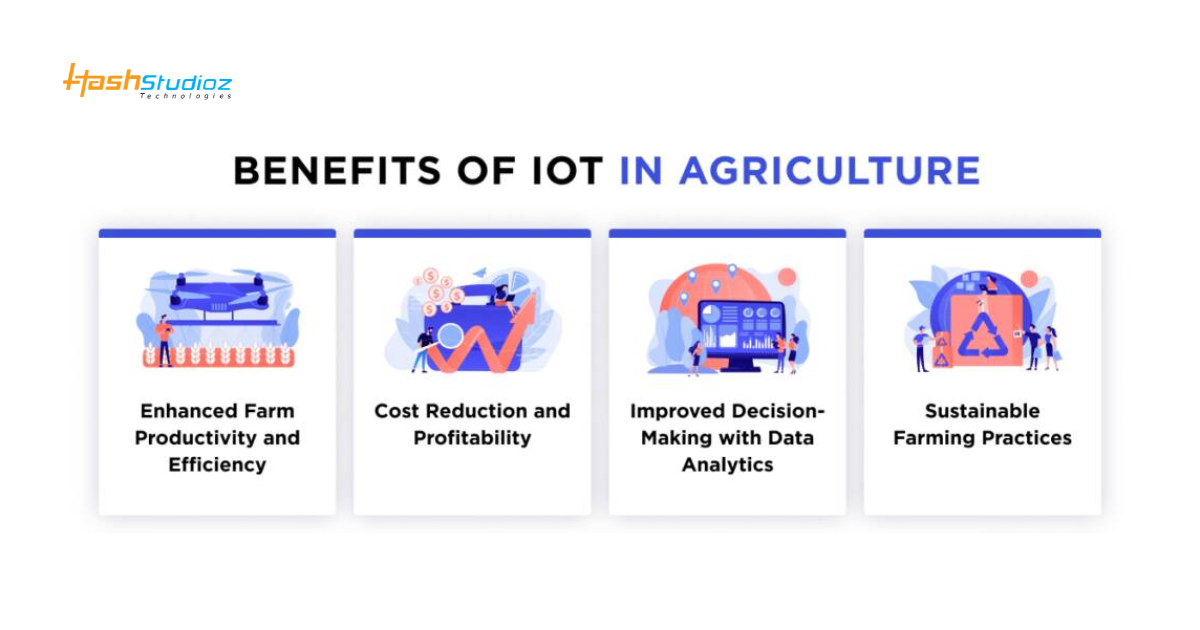 HashStudioz
Technologies

BENEFITS OF IOT IN AGRICULTURE

Enhanced Farm Productivity and Efficiency

Cost Reduction and Profitability

Improved Decision-Making with Data Analytics

Sustainable Farming Practices